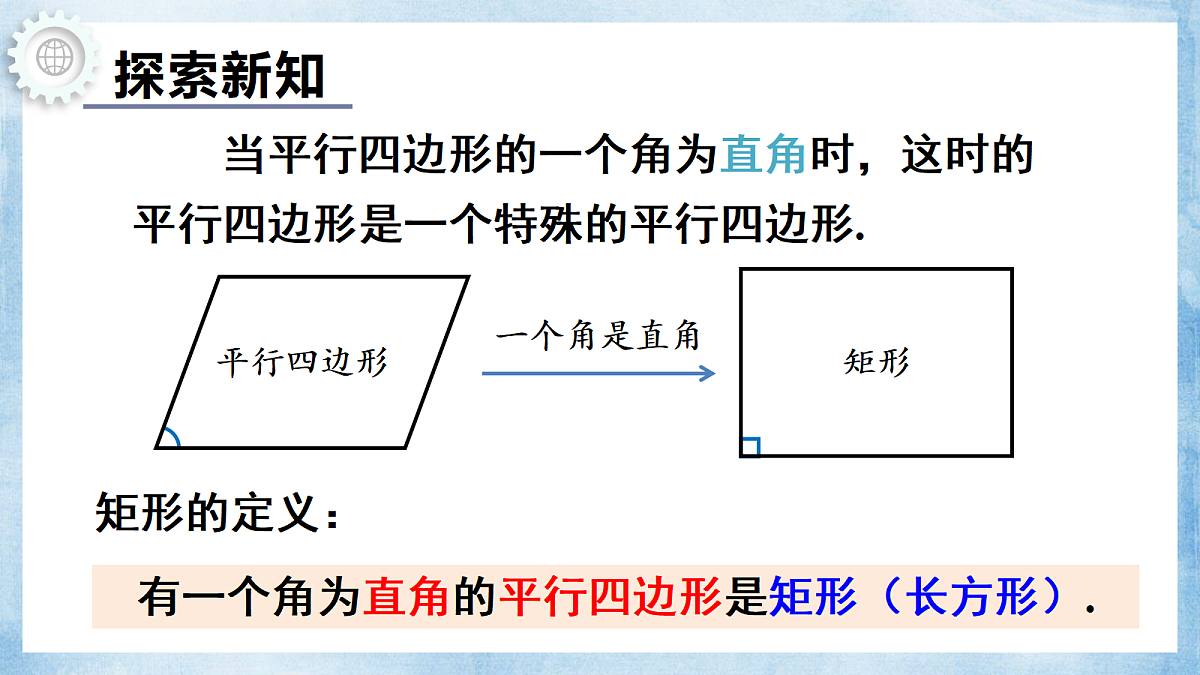 探索新知

当平行四边形的一个角为直角时，这时的平行四边形是一个特殊的平行四边形.

平行四边形

一个角是直角

矩形

矩形的定义：

有一个角为直角的平行四边形是矩形（长方形）.